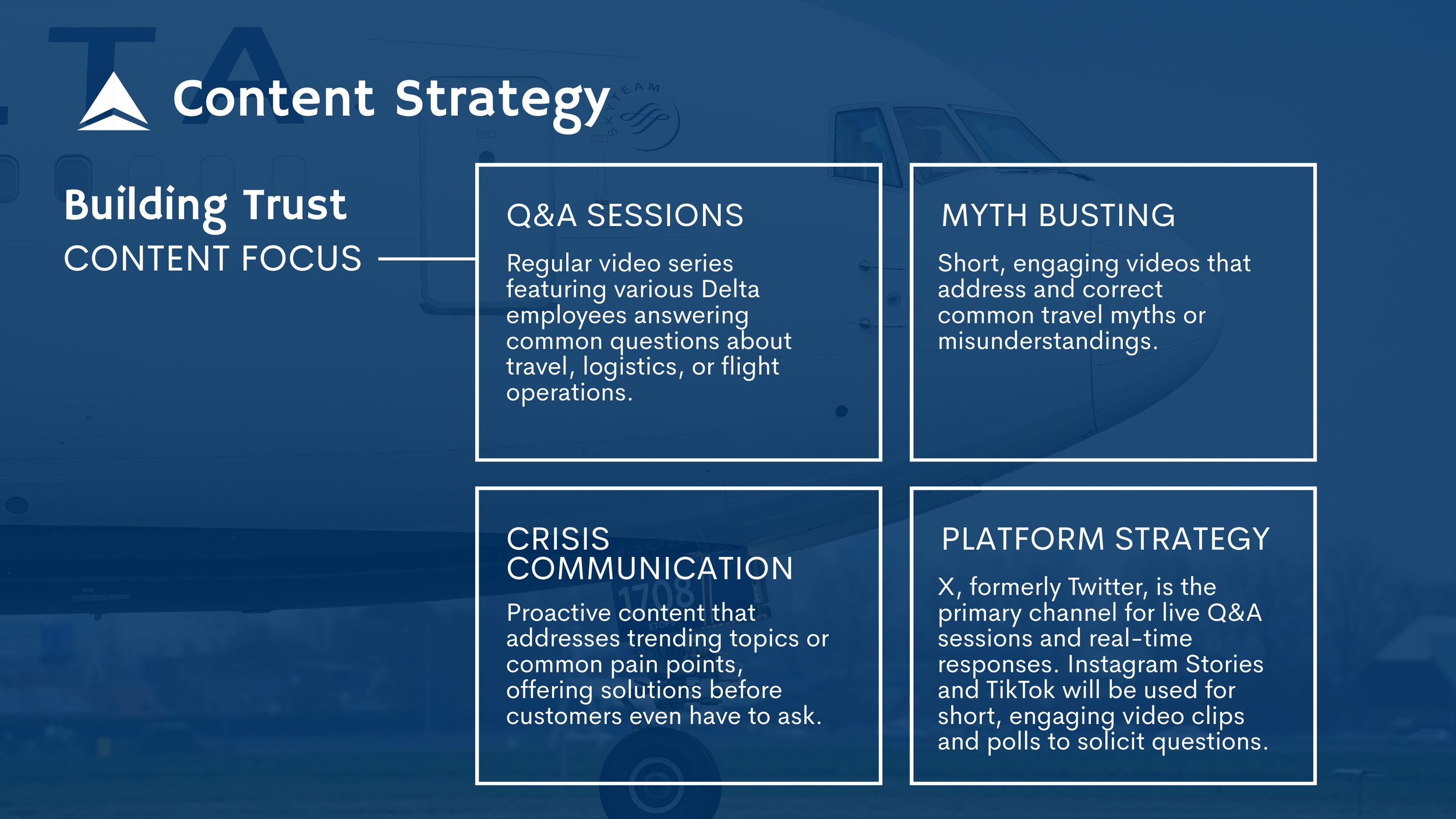 Content Strategy

Building Trust
CONTENT FOCUS

Q&A SESSIONS
Regular video series featuring various Delta employees answering common questions about travel, logistics, or flight operations.

MYTH BUSTING
Short, engaging videos that address and correct common travel myths or misunderstandings.

CRISIS COMMUNICATION
Proactive content that addresses trending topics or common pain points, offering solutions before customers even have to ask.

PLATFORM STRATEGY
X, formerly Twitter, is the primary channel for live Q&A sessions and real-time responses. Instagram Stories and TikTok will be used for short, engaging video clips and polls to solicit questions.